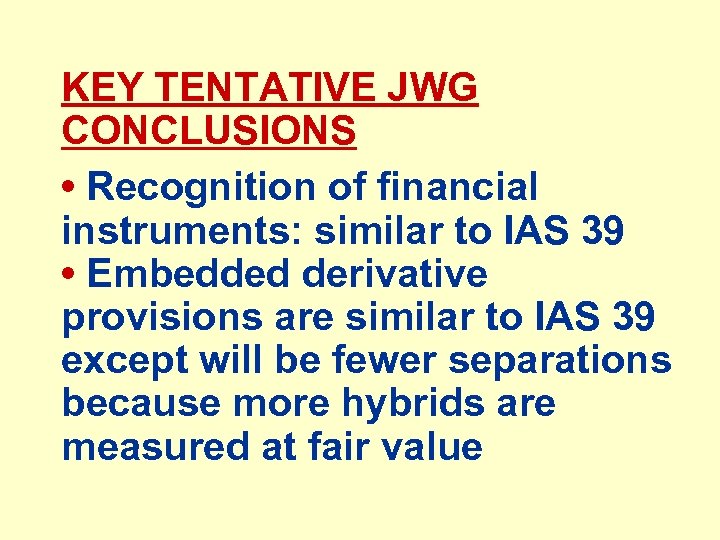 KEY TENTATIVE JWG CONCLUSIONS

• Recognition of financial instruments: similar to IAS 39

• Embedded derivative provisions are similar to IAS 39 except will be fewer separations because more hybrids are measured at fair value